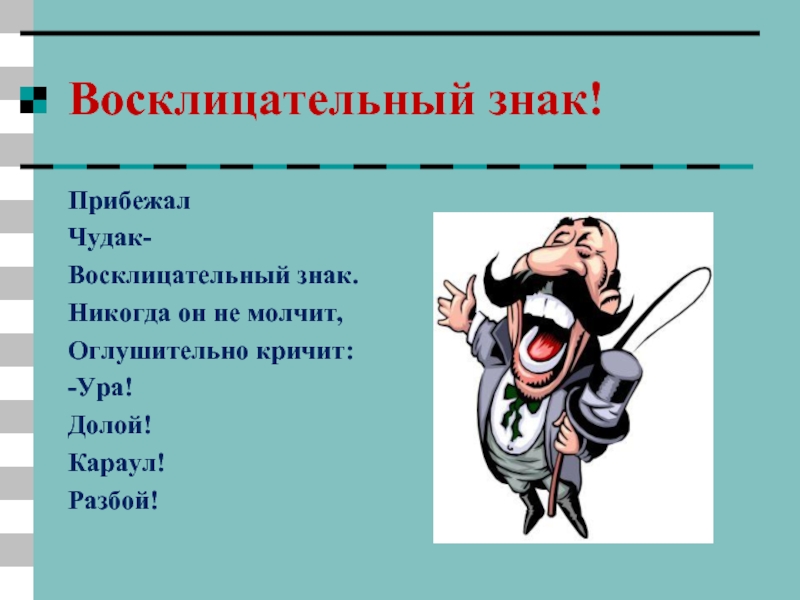 Восклицательный знак!

Прибежал
Чудак-
Восклицательный знак.
Никогда он не молчит,
Оглушительно кричит:
-Ура!
Долой!
Караул!
Разбой!